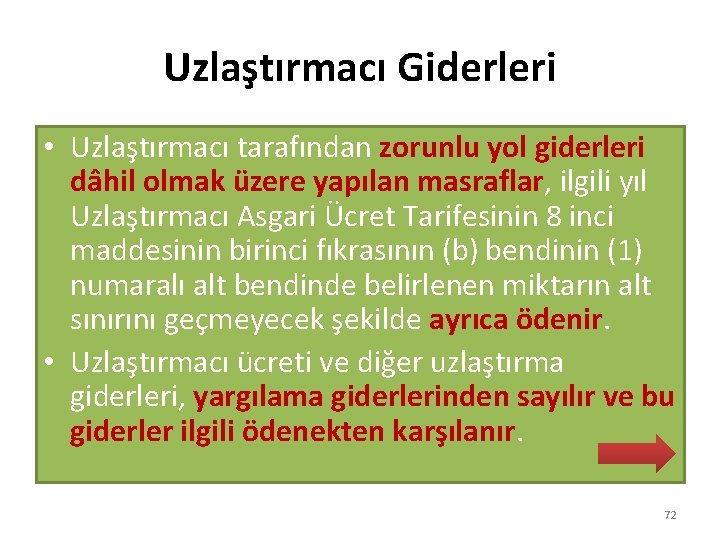 Uzlaştırmacı Giderleri

• Uzlaştırmacı tarafından zorunlu yol giderleri dâhil olmak üzere yapılan masraflar, ilgili yıl Uzlaştırmacı Asgari Ücret Tarifesinin 8 inci maddesinin birinci fıkrasının (b) bendinin (1) numaralı alt bendinde belirlenen miktarın alt sınırını geçmeyecek şekilde ayrıca ödenir.

• Uzlaştırmacı ücreti ve diğer uzlaştırma giderleri, yargılama giderlerinden sayılır ve bu giderler ilgili ödenekten karşılanır.

72